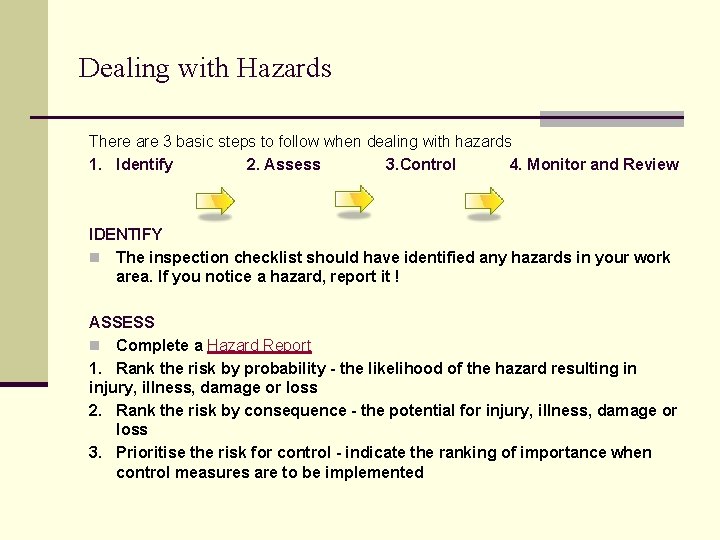 Dealing with Hazards

There are 3 basic steps to follow when dealing with hazards

1. Identify 2. Assess 3.Control 4. Monitor and Review

IDENTIFY

The inspection checklist should have identified any hazards in your work area. If you notice a hazard, report it !

ASSESS

Complete a Hazard Report

1. Rank the risk by probability - the likelihood of the hazard resulting in injury, illness, damage or loss

2. Rank the risk by consequence - the potential for injury, illness, damage or loss

3. Prioritise the risk for control - indicate the ranking of importance when control measures are to be implemented